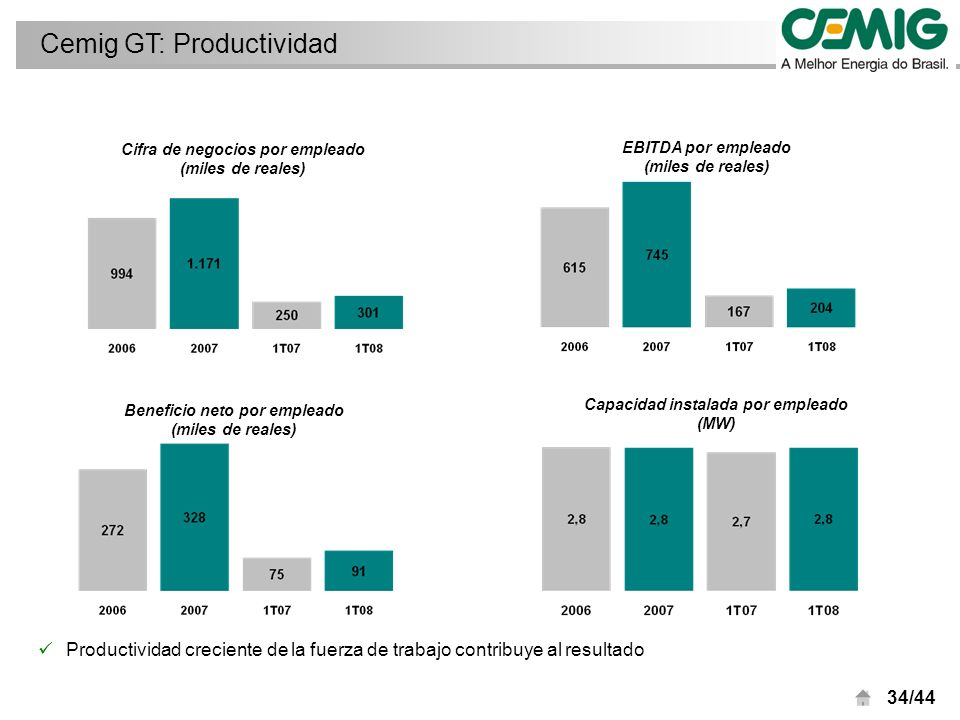 Cemig GT: Productividad

CEMIG
A Melhor Energia do Brasil.

Cifra de negocios por empleado (miles de reales)

994
1.171
250
301
2006
2007
1T07
1T08

EBITDA por empleado (miles de reales)

615
745
167
204
2006
2007
1T07
1T08

Beneficio neto por empleado (miles de reales)

272
328
75
91
2006
2007
1T07
1T08

Capacidad instalada por empleado (MW)

2,8
2,8
2,7
2,8
2006
2007
1T07
1T08

✓ Productividad creciente de la fuerza de trabajo contribuye al resultado

34/44